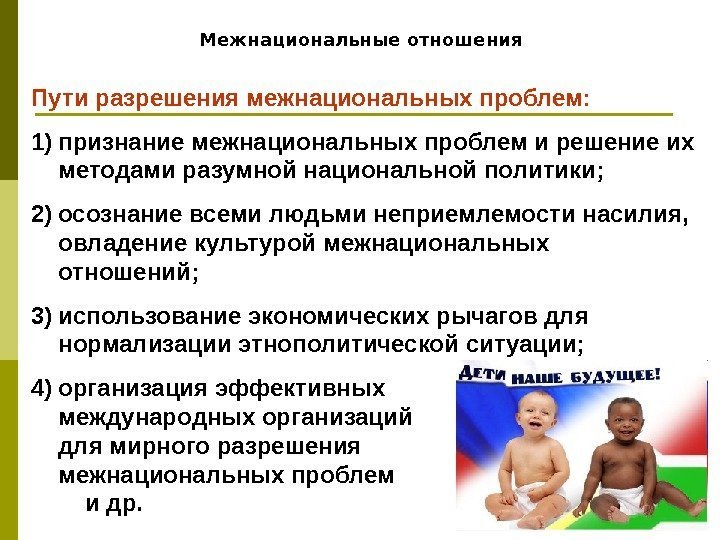 Межнациональные отношения

Пути разрешения межнациональных проблем:

1) признание межнациональных проблем и решение их методами разумной национальной политики;

2) осознание всеми людьми неприемлемости насилия, овладение культурой межнациональных отношений;

3) использование экономических рычагов для нормализации этнополитической ситуации;

4) организация эффективных международных организаций для мирного разрешения межнациональных проблем и др.

ДЕТИ НАШЕ БУДУЩЕЕ!